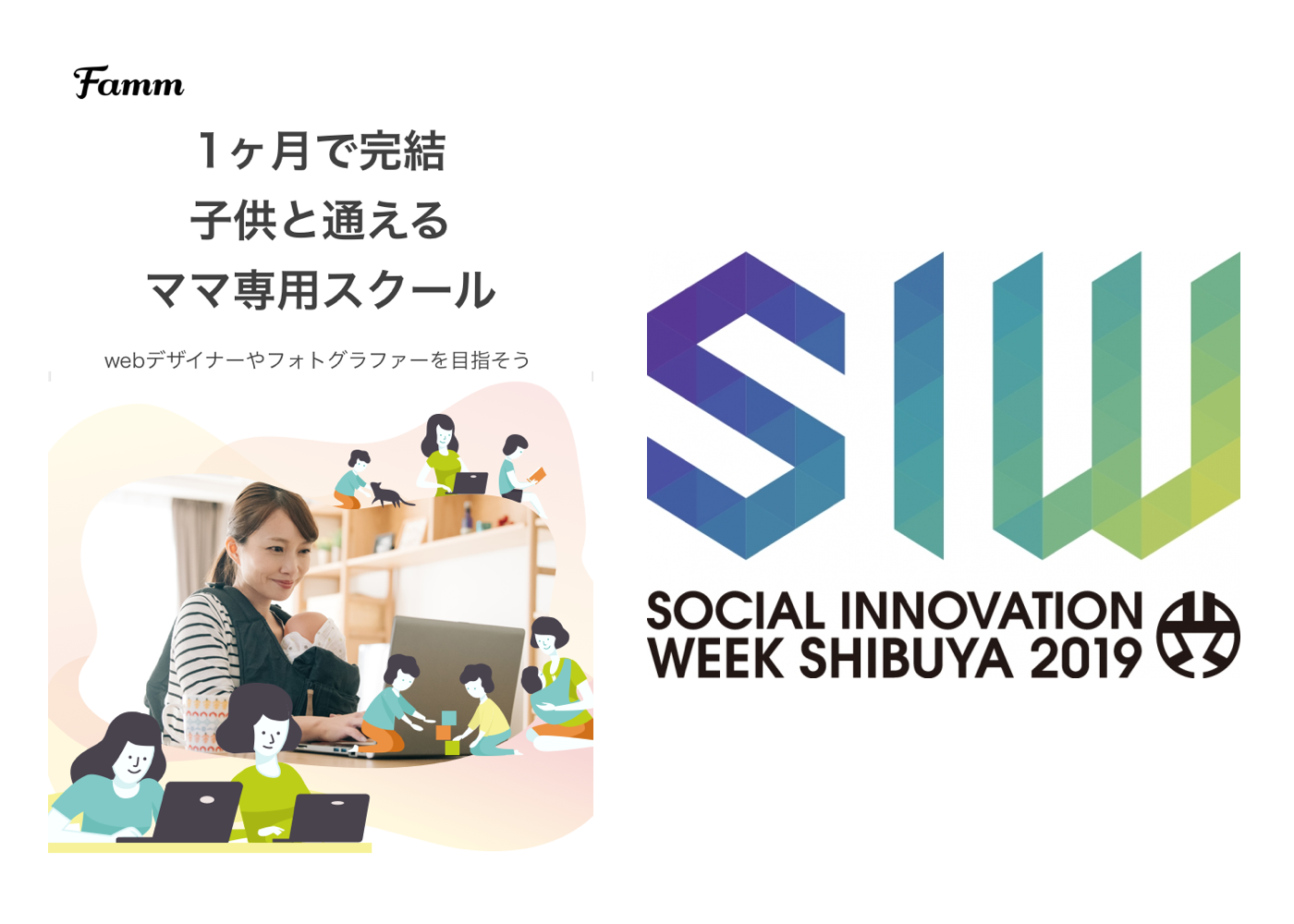 Famm

1ヶ月で完結
子供と通える
ママ専用スクール

webデザイナーやフォトグラファーを目指そう

SIW

SOCIAL INNOVATION WEEK SHIBUYA 2019